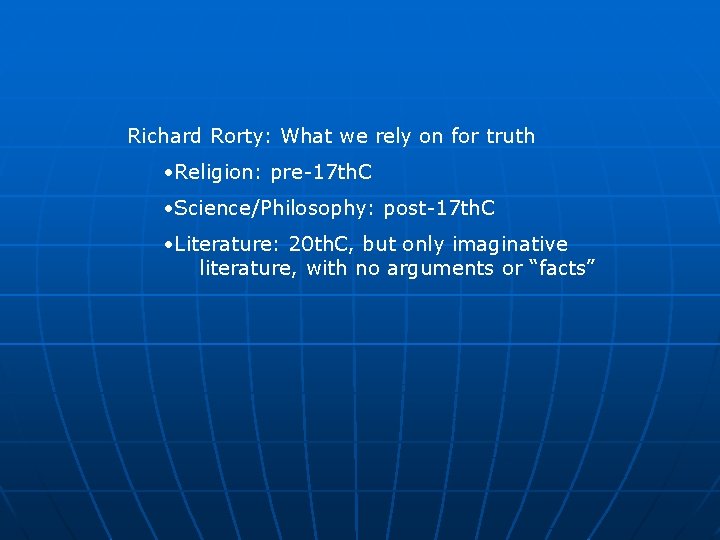 Richard Rorty: What we rely on for truth

•Religion: pre-17thC

•Science/Philosophy: post-17thC

•Literature: 20thC, but only imaginative literature, with no arguments or “facts”